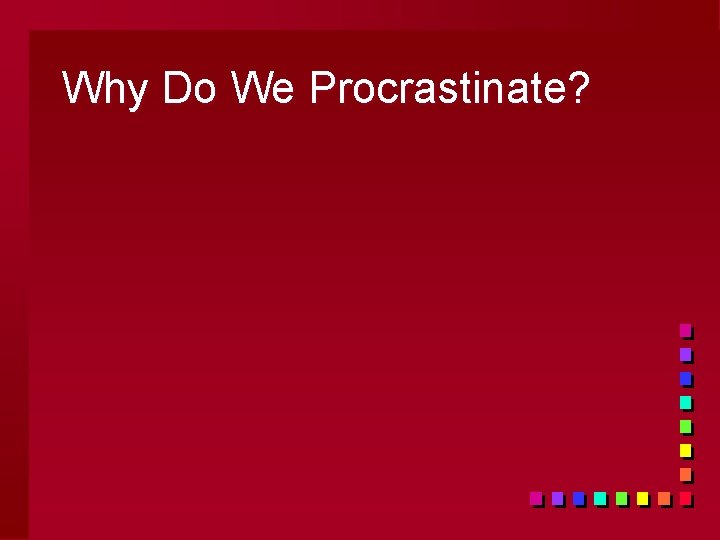 Why Do We Procrastinate?